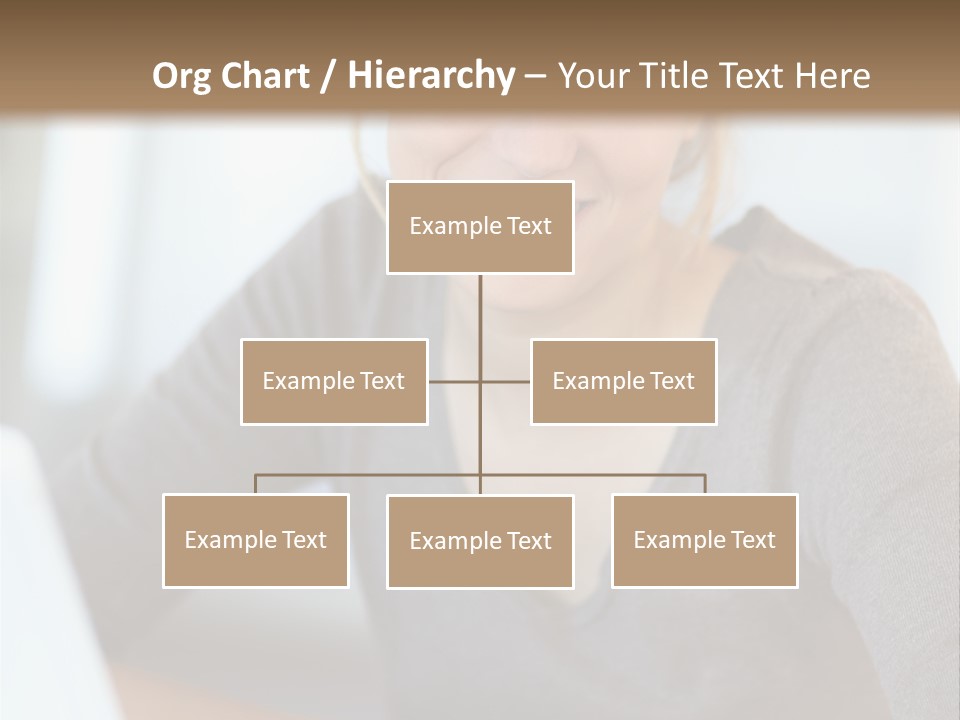 Org Chart / Hierarchy – Your Title Text Here

Example Text

Example Text

Example Text

Example Text

Example Text

Example Text